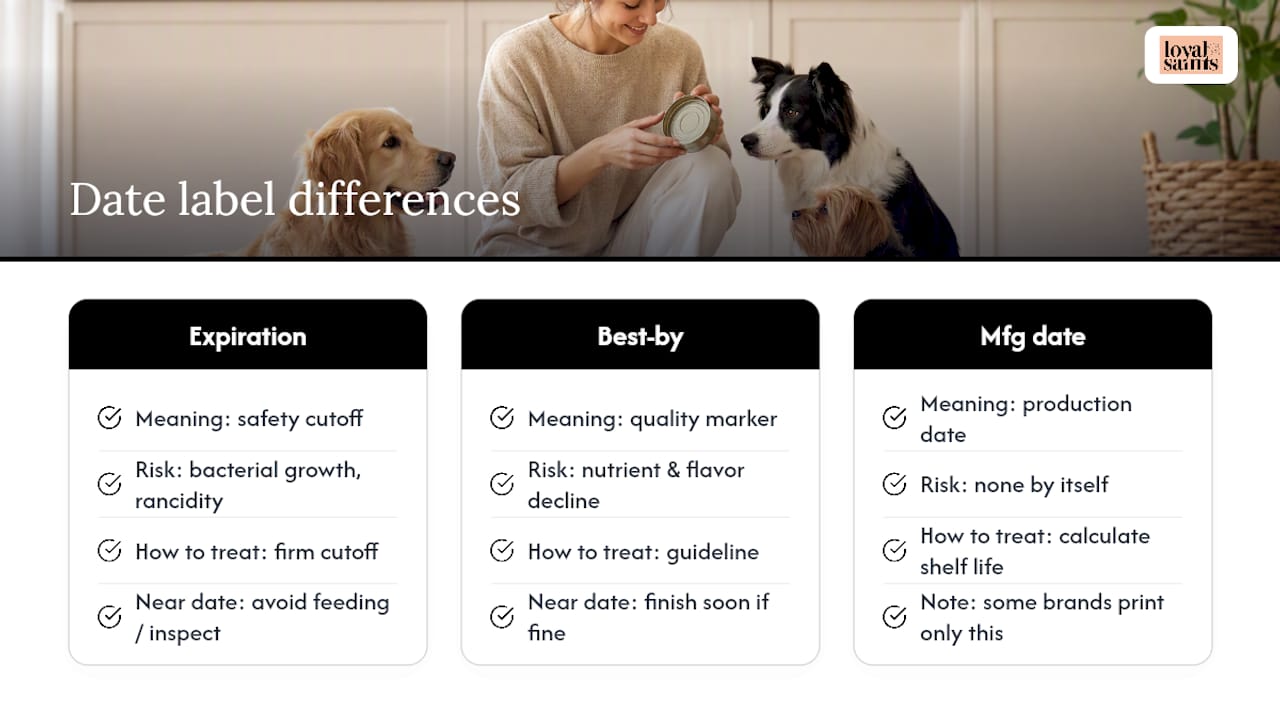 loyal saints

Date label differences

Expiration

Meaning: safety cutoff

Risk: bacterial growth, rancidity

How to treat: firm cutoff

Near date: avoid feeding / inspect

Best-by

Meaning: quality marker

Risk: nutrient & flavor decline

How to treat: guideline

Near date: finish soon if fine

Mfg date

Meaning: production date

Risk: none by itself

How to treat: calculate shelf life

Note: some brands print only this